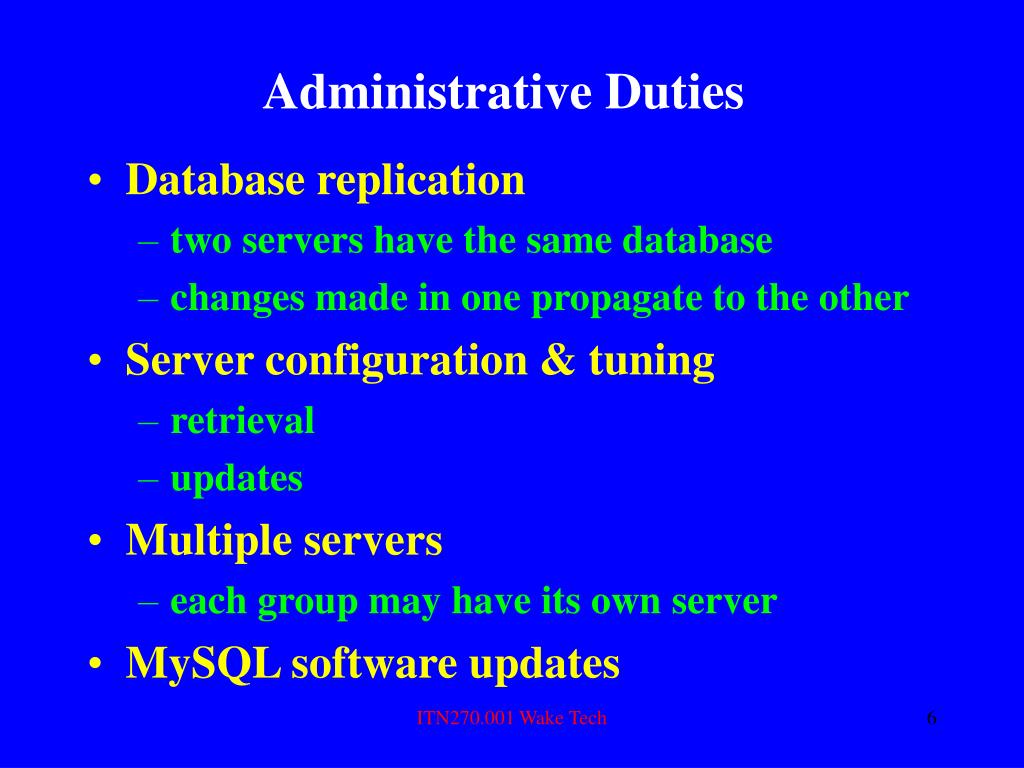 Administrative Duties

• Database replication
– two servers have the same database
– changes made in one propagate to the other
• Server configuration & tuning
– retrieval
– updates
• Multiple servers
– each group may have its own server
• MySQL software updates

ITN270.001 Wake Tech

6